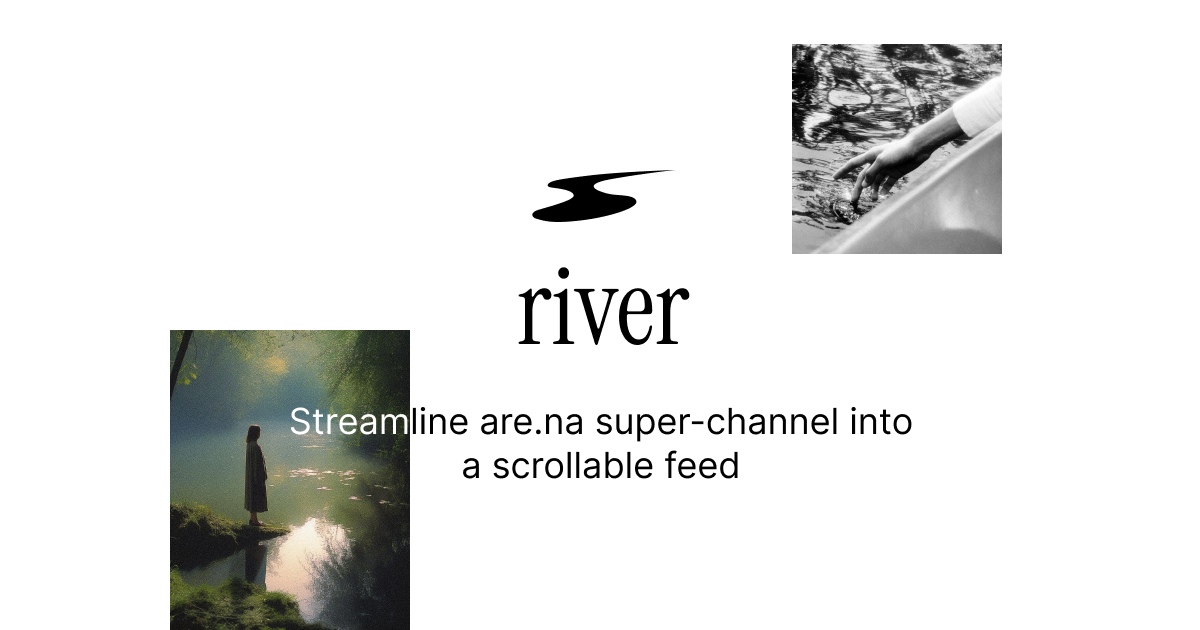 river

Streamline are.na super-channel into a scrollable feed